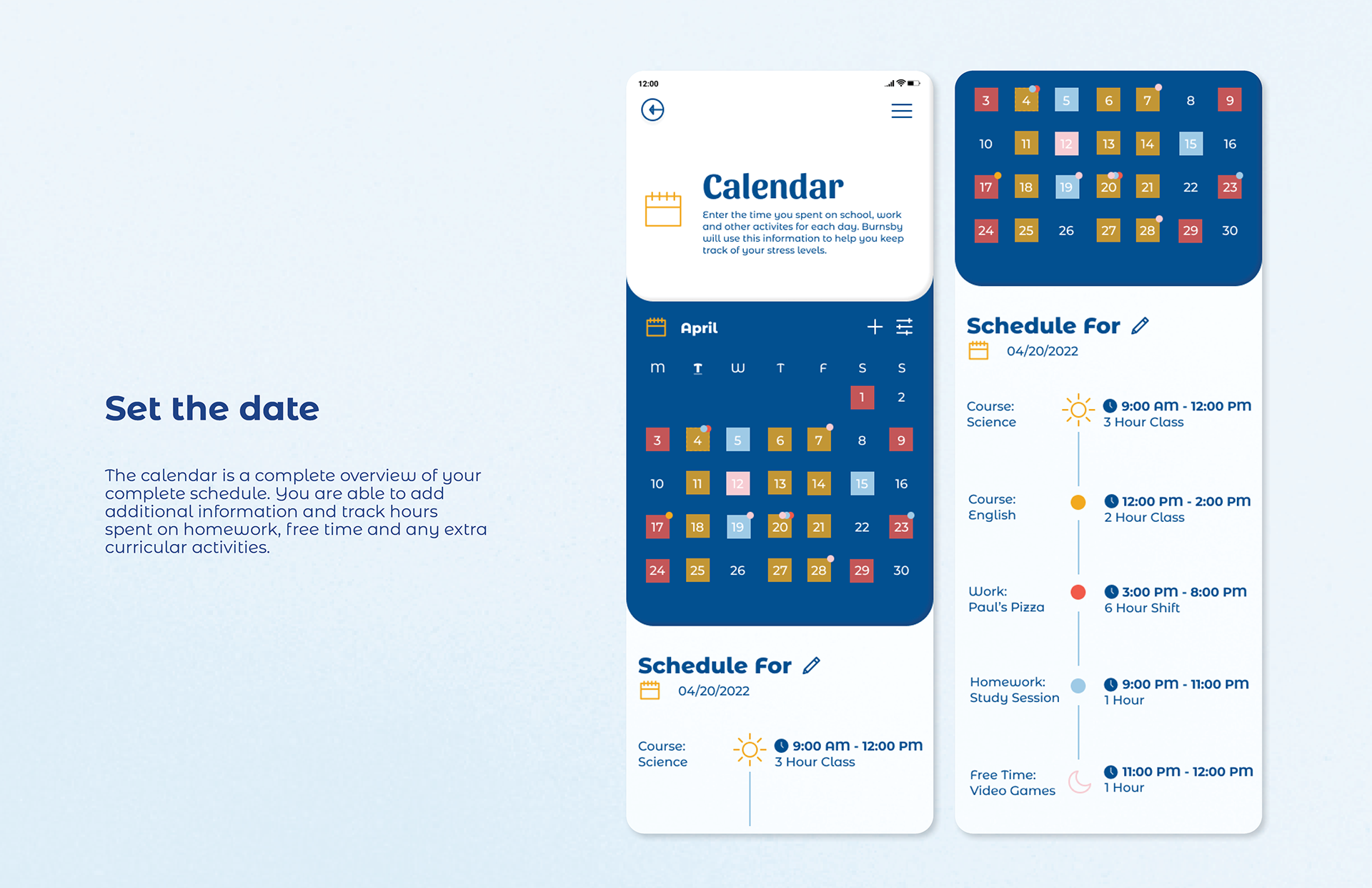 Set the date

The calendar is a complete overview of your complete schedule. You are able to add additional information and track hours spent on homework, free time and any extra curricular activities.

12:00

Calendar

Enter the time you spent on school, work and other activites for each day. Burnsby will use this information to help you keep track of your stress levels.

April

| M | T | W | T | F | S | S |
|---|---|---|---|---|---|---|
| | | | | | 1 | 2 |
| 3 | 4 | 5 | 6 | 7 | 8 | 9 |
| 10 | 11 | 12 | 13 | 14 | 15 | 16 |
| 17 | 18 | 19 | 20 | 21 | 22 | 23 |
| 24 | 25 | 26 | 27 | 28 | 29 | 30 |

Schedule For

04/20/2022

Course: Science

9:00 AM - 12:00 PM
3 Hour Class

| 3 | 4 | 5 | 6 | 7 | 8 | 9 |
|---|---|---|---|---|---|---|
| 10 | 11 | 12 | 13 | 14 | 15 | 16 |
| 17 | 18 | 19 | 20 | 21 | 22 | 23 |
| 24 | 25 | 26 | 27 | 28 | 29 | 30 |

Schedule For

04/20/2022

Course: Science

9:00 AM - 12:00 PM
3 Hour Class

Course: English

12:00 PM - 2:00 PM
2 Hour Class

Work: Paul's Pizza

3:00 PM - 8:00 PM
6 Hour Shift

Homework: Study Session

9:00 PM - 11:00 PM
1 Hour

Free Time: Video Games

11:00 PM - 12:00 PM
1 Hour